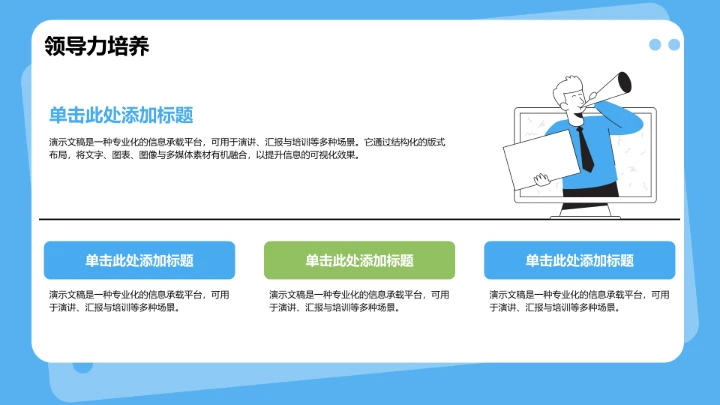 领导力培养

单击此处添加标题

演示文稿是一种专业化的信息承载平台，可用于演讲、汇报与培训等多种场景。它通过结构化的版式布局，将文字、图表、图像与多媒体素材有机融合，以提升信息的可视化效果。

单击此处添加标题

演示文稿是一种专业化的信息承载平台，可用于演讲、汇报与培训等多种场景。

单击此处添加标题

演示文稿是一种专业化的信息承载平台，可用于演讲、汇报与培训等多种场景。

单击此处添加标题

演示文稿是一种专业化的信息承载平台，可用于演讲、汇报与培训等多种场景。